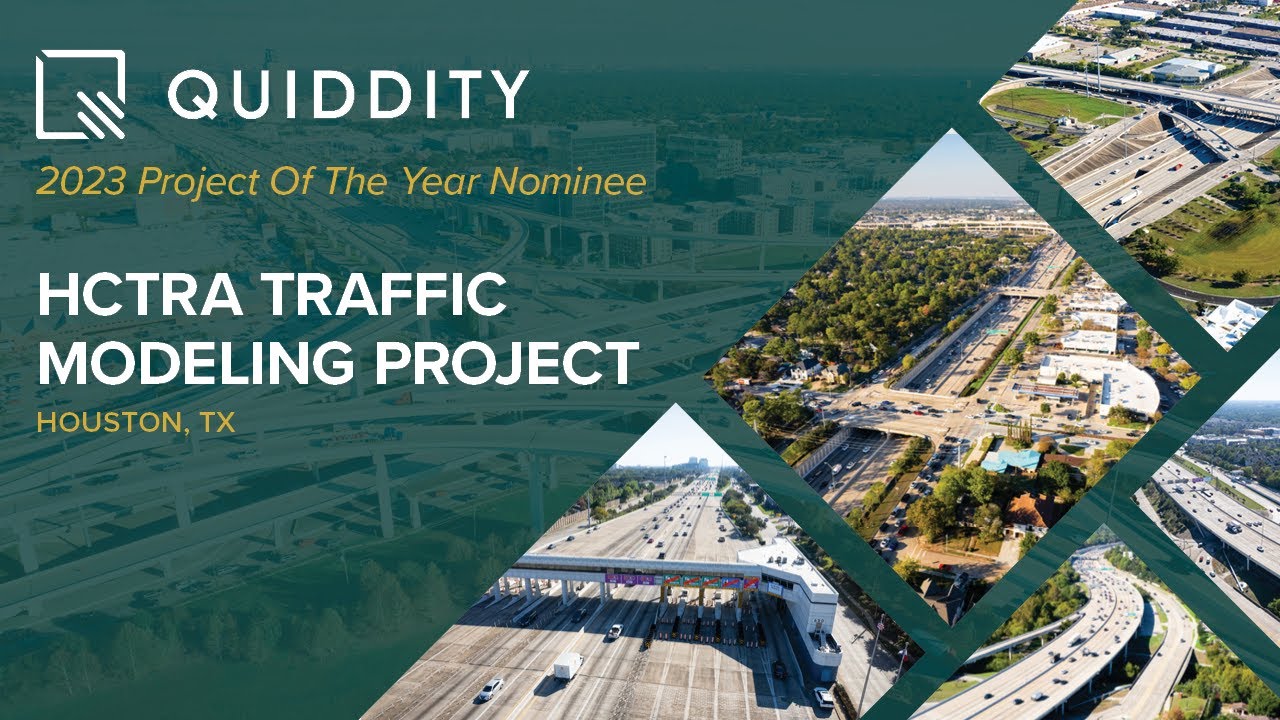 QUIDDITY

2023 Project Of The Year Nominee

HCTRA TRAFFIC MODELING PROJECT

HOUSTON, TX